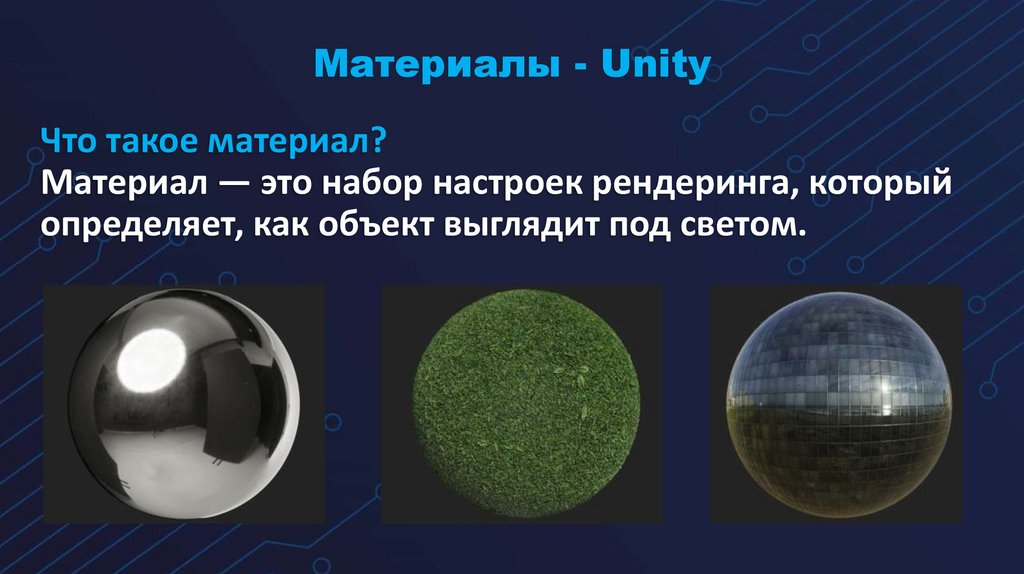 Материалы - Unity

Что такое материал?
Материал — это набор настроек рендеринга, который определяет, как объект выглядит под светом.